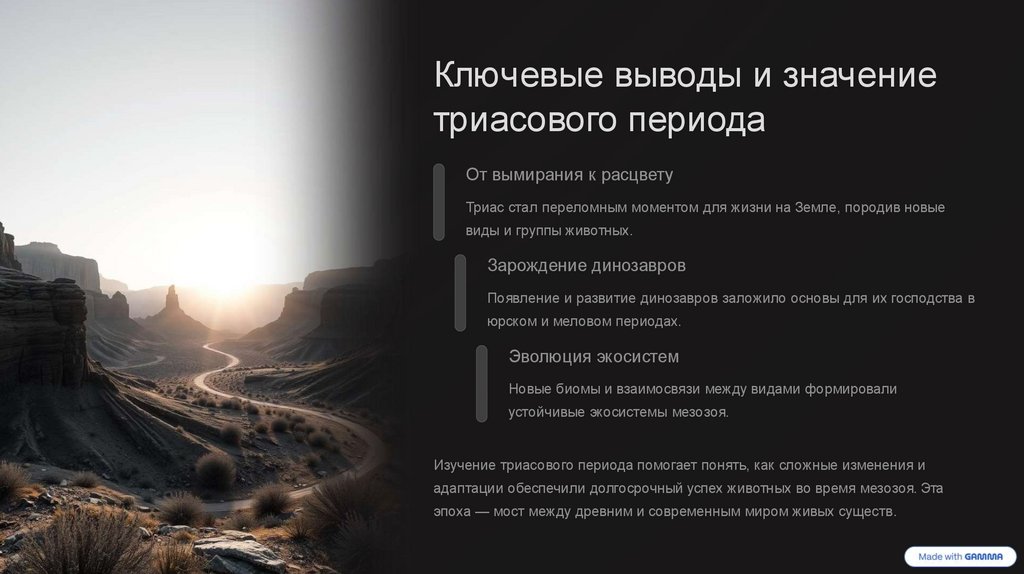 Ключевые выводы и значение триасового периода

От вымирания к расцвету

Триас стал переломным моментом для жизни на Земле, породив новые виды и группы животных.

Зарождение динозавров

Появление и развитие динозавров заложило основы для их господства в юрском и меловом периодах.

Эволюция экосистем

Новые биомы и взаимосвязи между видами формировали устойчивые экосистемы мезозоя.

Изучение триасового периода помогает понять, как сложные изменения и адаптации обеспечили долгосрочный успех животных во время мезозоя. Эта эпоха — мост между древним и современным миром живых существ.

Made with GAMMA